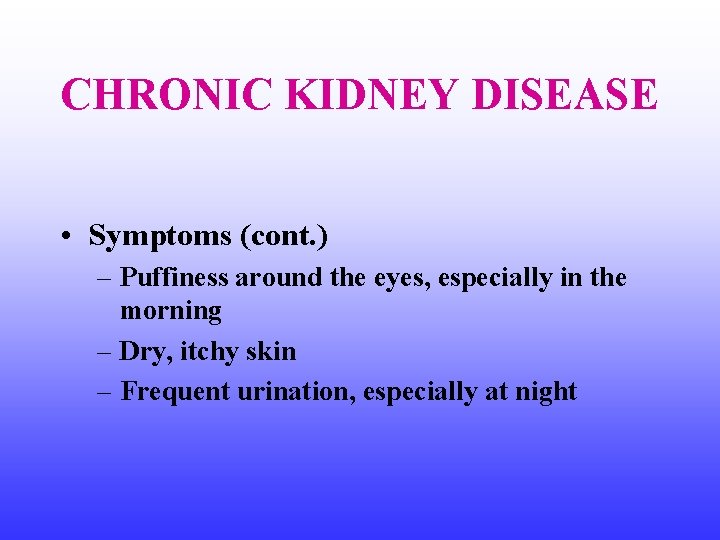 CHRONIC KIDNEY DISEASE

• Symptoms (cont.)
– Puffiness around the eyes, especially in the morning
– Dry, itchy skin
– Frequent urination, especially at night